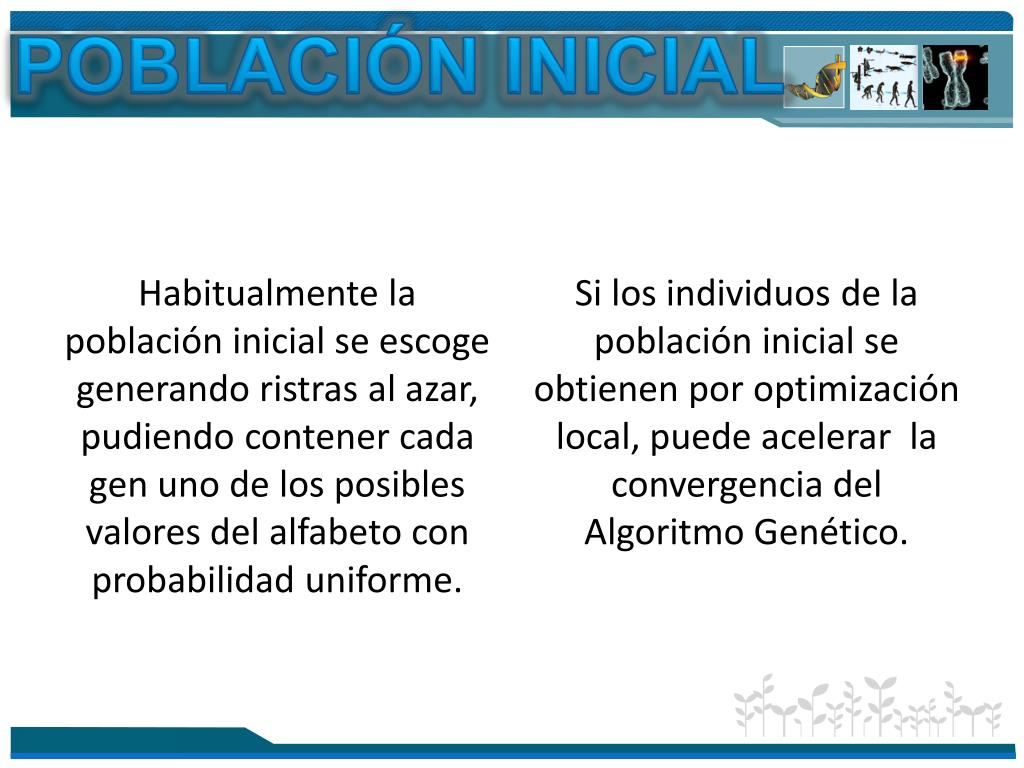 POBLACIÓN INICIAL

Habitualmente la población inicial se escoge generando ristras al azar, pudiendo contener cada gen uno de los posibles valores del alfabeto con probabilidad uniforme.

Si los individuos de la población inicial se obtienen por optimización local, puede acelerar la convergencia del Algoritmo Genético.